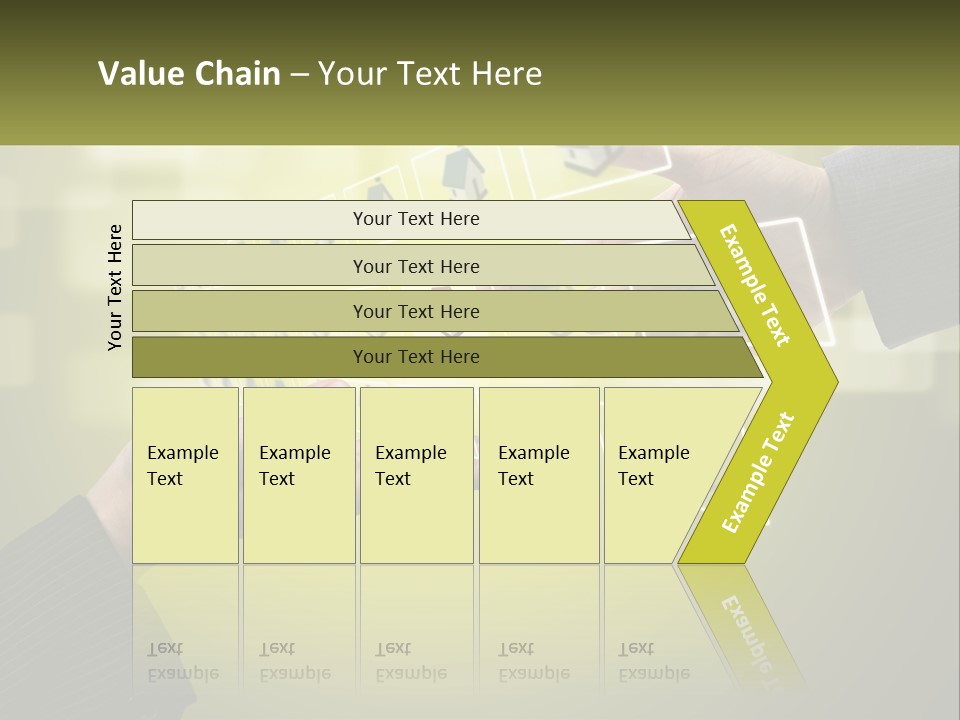 Value Chain – Your Text Here

Your Text Here

Your Text Here

Your Text Here

Your Text Here

Your Text Here

Example Text

Example Text

Example Text

Example Text

Example Text

Example Text

Example Text